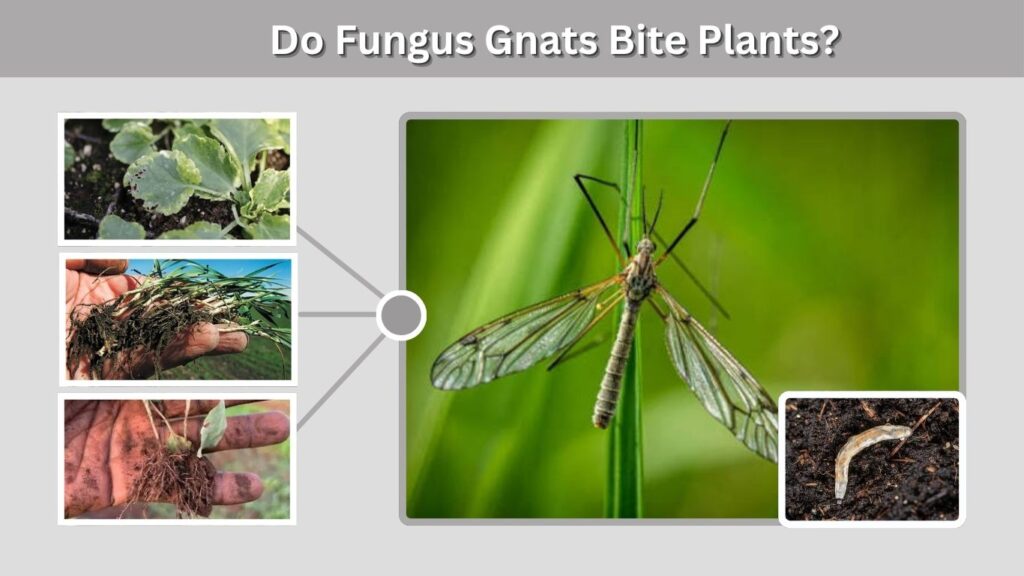 Do Fungus Gnats Bite Plants?